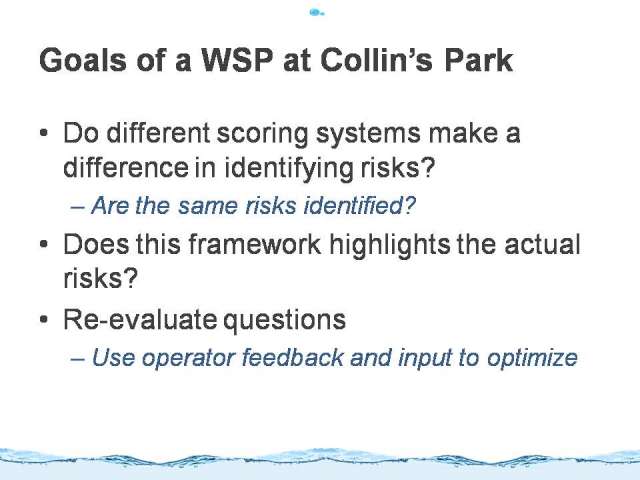 Goals of a WSP at Collin's Park

• Do different scoring systems make a difference in identifying risks?
  – Are the same risks identified?
• Does this framework highlights the actual risks?
• Re-evaluate questions
  – Use operator feedback and input to optimize